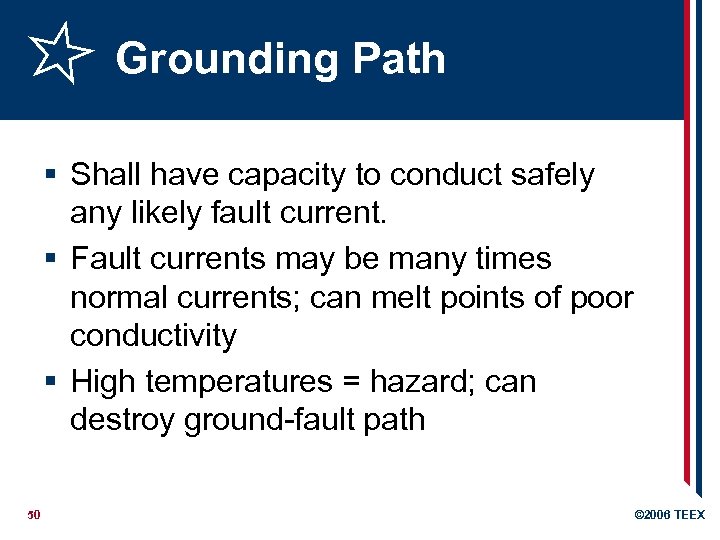 Grounding Path

▪ Shall have capacity to conduct safely any likely fault current.

▪ Fault currents may be many times normal currents; can melt points of poor conductivity

▪ High temperatures = hazard; can destroy ground-fault path

50

©2006 TEEX